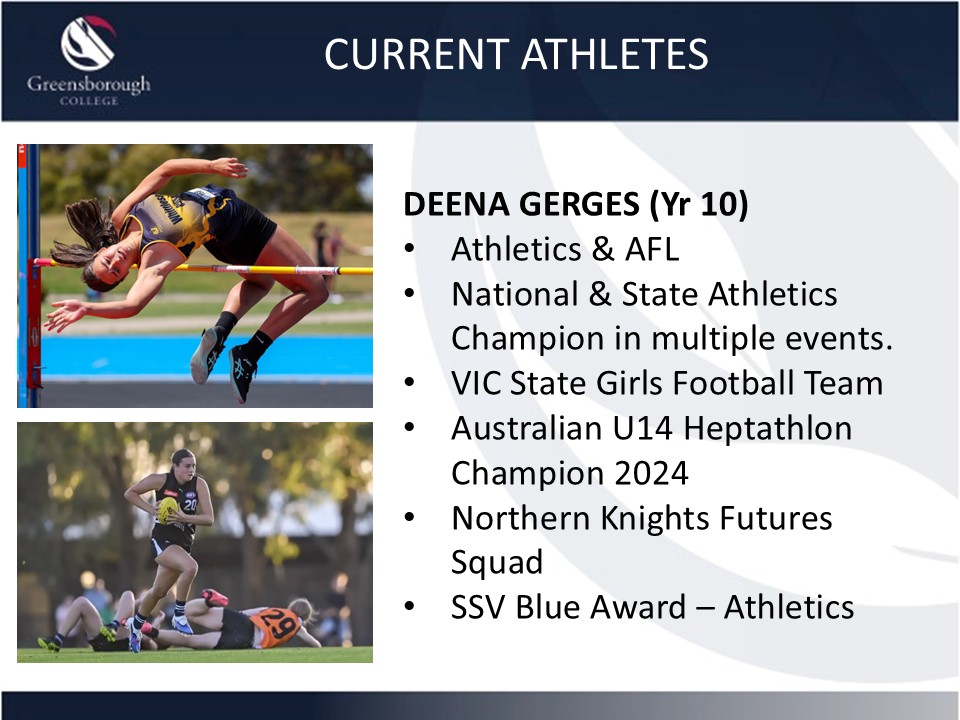 Greensborough COLLEGE

CURRENT ATHLETES

DEENA GERGES (Yr 10)
• Athletics & AFL
• National & State Athletics Champion in multiple events.
• VIC State Girls Football Team
• Australian U14 Heptathlon Champion 2024
• Northern Knights Futures Squad
• SSV Blue Award – Athletics

20

29